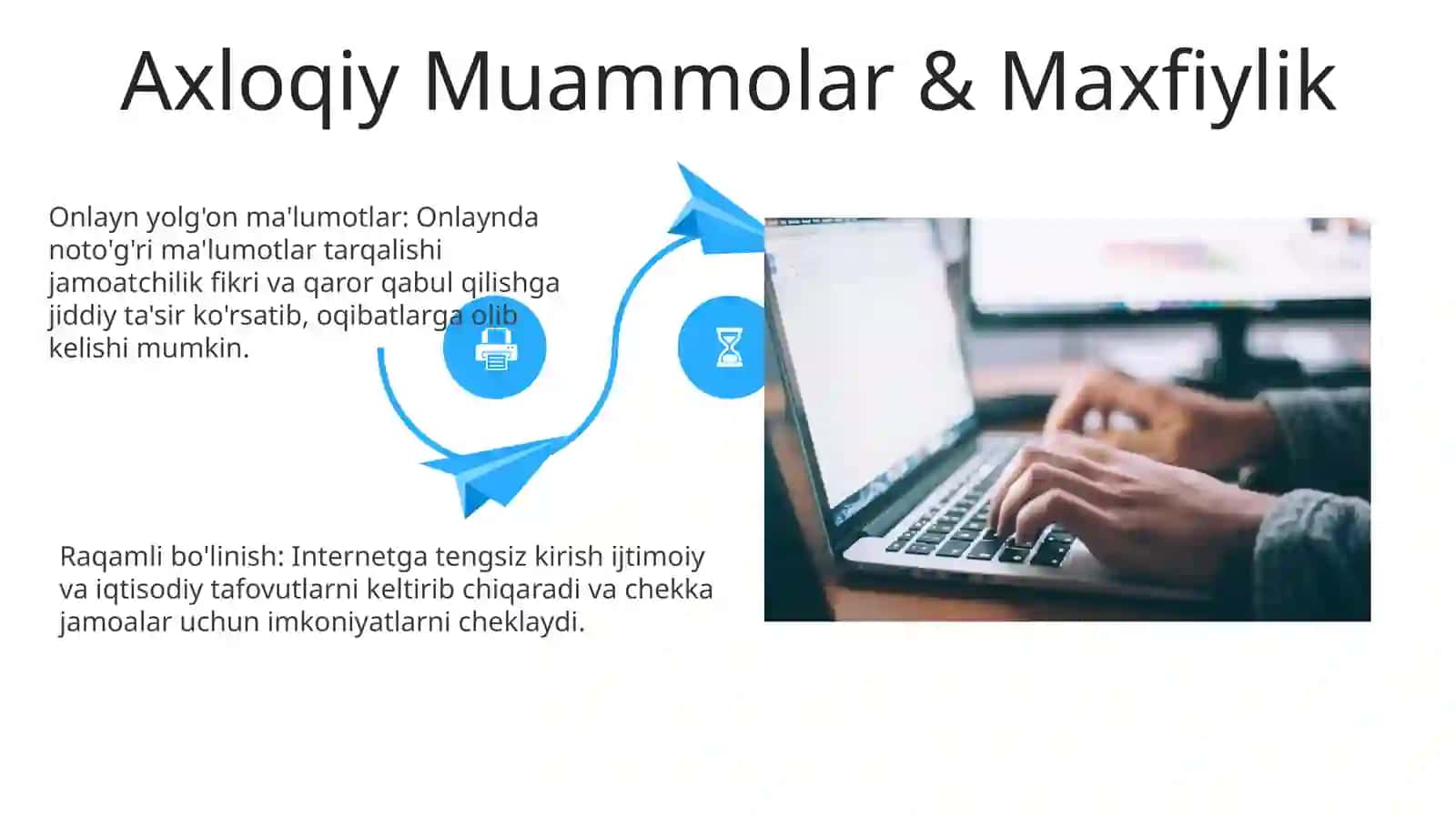 Axloqiy Muammolar & Maxfiylik

Onlayn yolg'on ma'lumotlar: Onlaynda noto'g'ri ma'lumotlar tarqalishi jamoatchilik fikri va qaror qabul qilishga jiddiy ta'sir ko'rsatib, oqibatlarga olib kelishi mumkin.

Raqamli bo'linish: Internetga tengsiz kirish ijtimoiy va iqtisodiy tafovutlarni keltirib chiqaradi va chekka jamoalar uchun imkoniyatlarni cheklaydi.